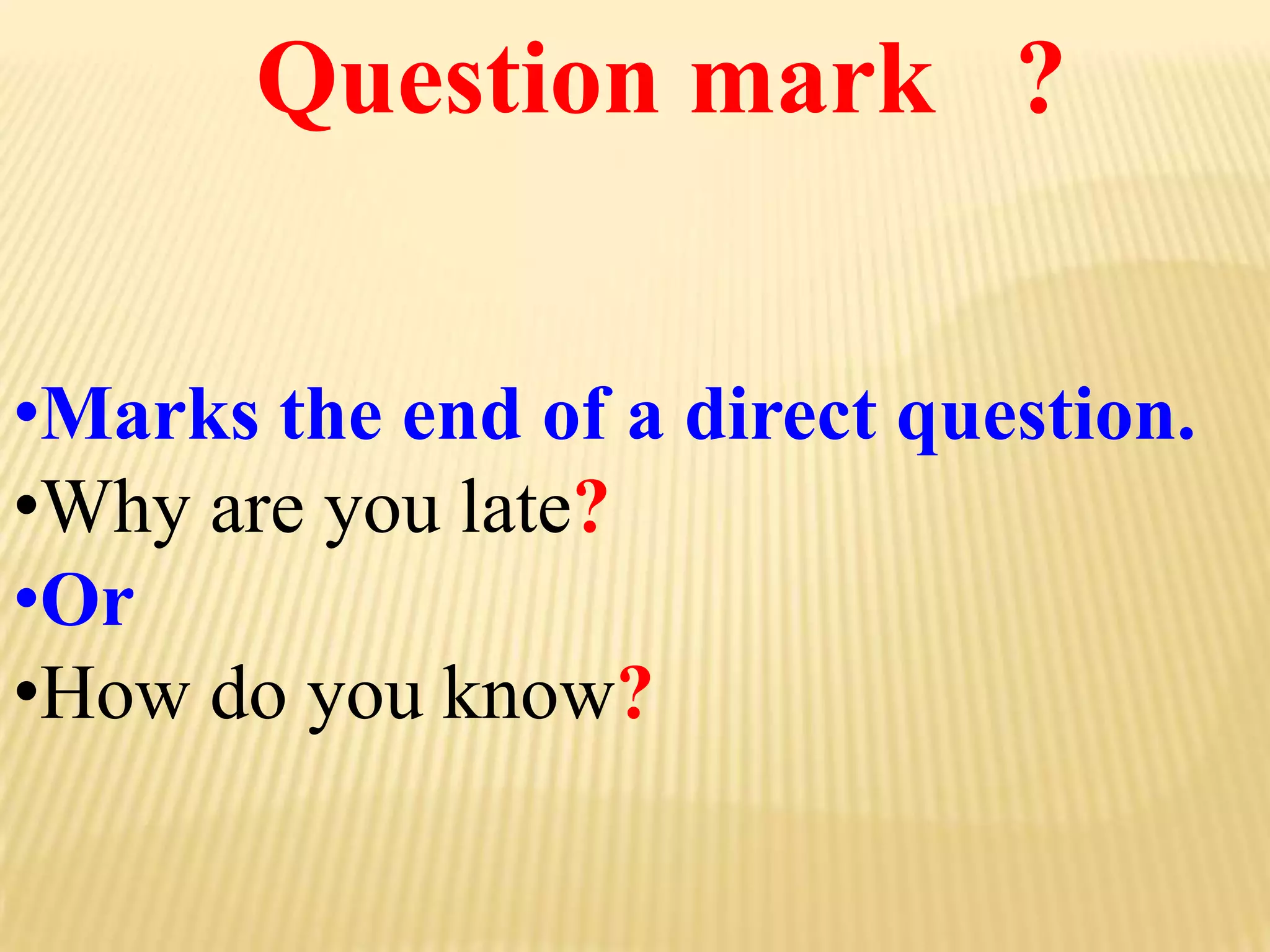 Question mark ?

•Marks the end of a direct question.
•Why are you late?
•Or
•How do you know?